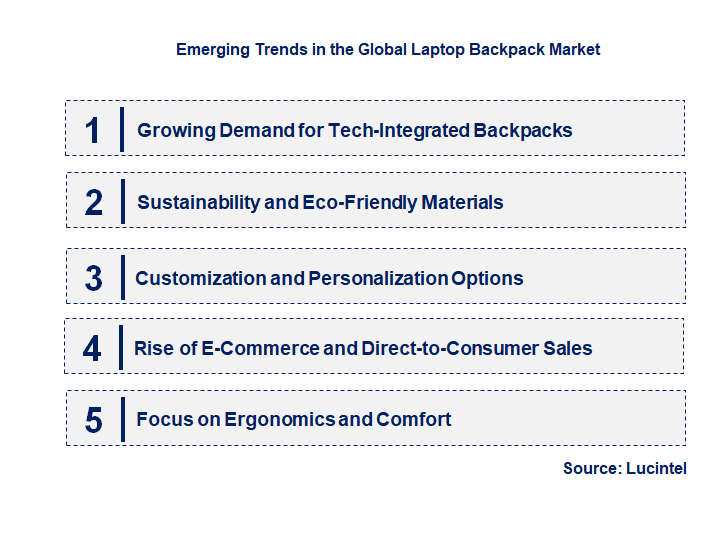 Emerging Trends in the Global Laptop Backpack Market

1 Growing Demand for Tech-Integrated Backpacks

2 Sustainability and Eco-Friendly Materials

3 Customization and Personalization Options

4 Rise of E-Commerce and Direct-to-Consumer Sales

5 Focus on Ergonomics and Comfort

Source: Lucintel